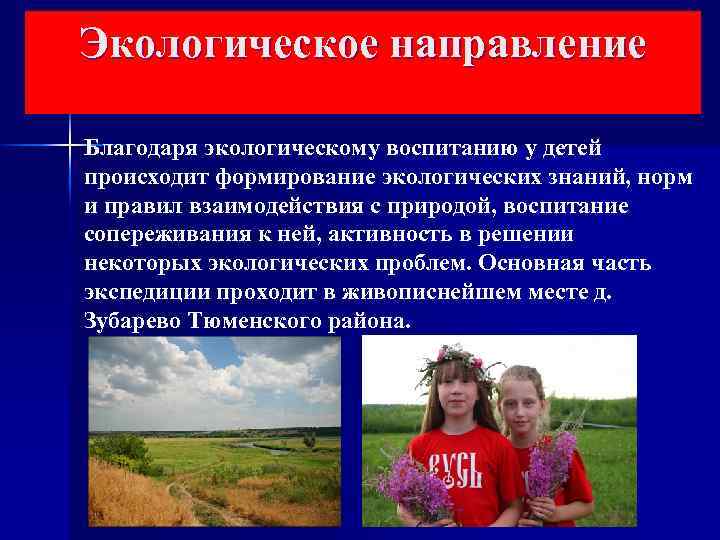 Экологическое направление

Благодаря экологическому воспитанию у детей происходит формирование экологических знаний, норм и правил взаимодействия с природой, воспитание сопереживания к ней, активность в решении некоторых экологических проблем. Основная часть экспедиции проходит в живописнейшем месте д. Зубарево Тюменского района.

РУСЬ